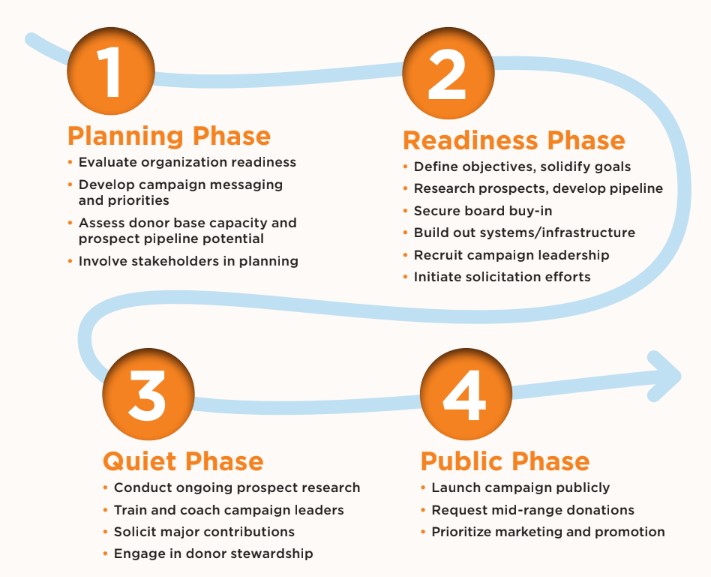 1

Planning Phase
• Evaluate organization readiness
• Develop campaign messaging and priorities
• Assess donor base capacity and prospect pipeline potential
• Involve stakeholders in planning

2

Readiness Phase
• Define objectives, solidify goals
• Research prospects, develop pipeline
• Secure board buy-in
• Build out systems/infrastructure
• Recruit campaign leadership
• Initiate solicitation efforts

3

Quiet Phase
• Conduct ongoing prospect research
• Train and coach campaign leaders
• Solicit major contributions
• Engage in donor stewardship

4

Public Phase
• Launch campaign publicly
• Request mid-range donations
• Prioritize marketing and promotion